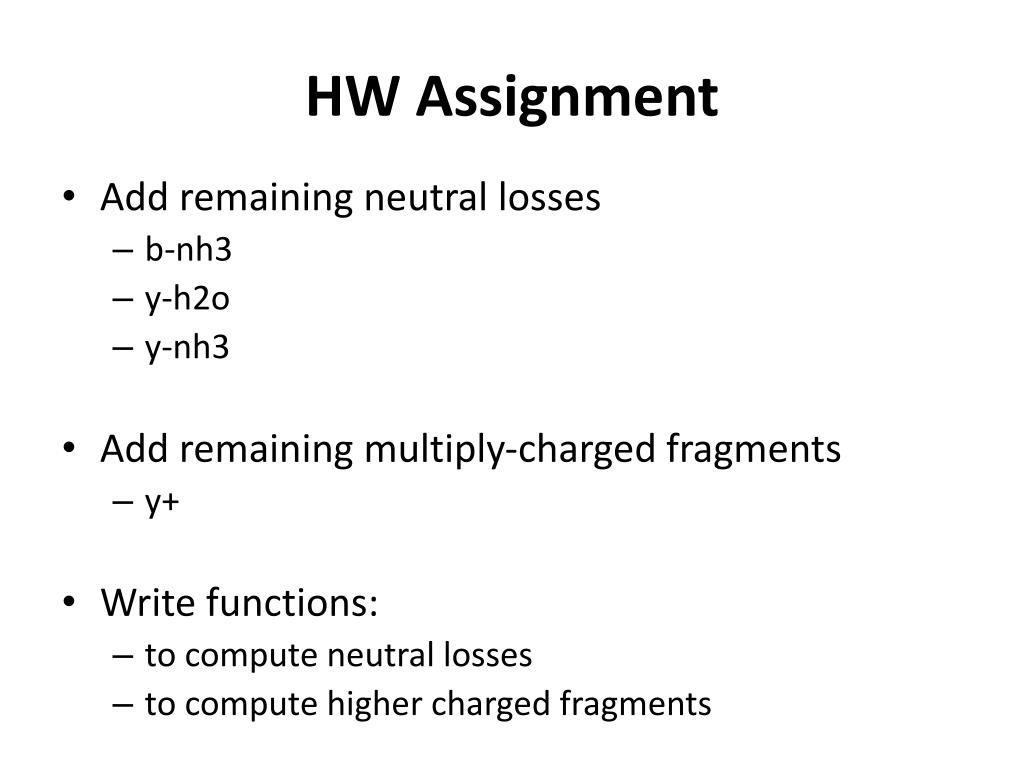 HW Assignment

• Add remaining neutral losses
– b-nh3
– y-h2o
– y-nh3

• Add remaining multiply-charged fragments
– y+

• Write functions:
– to compute neutral losses
– to compute higher charged fragments